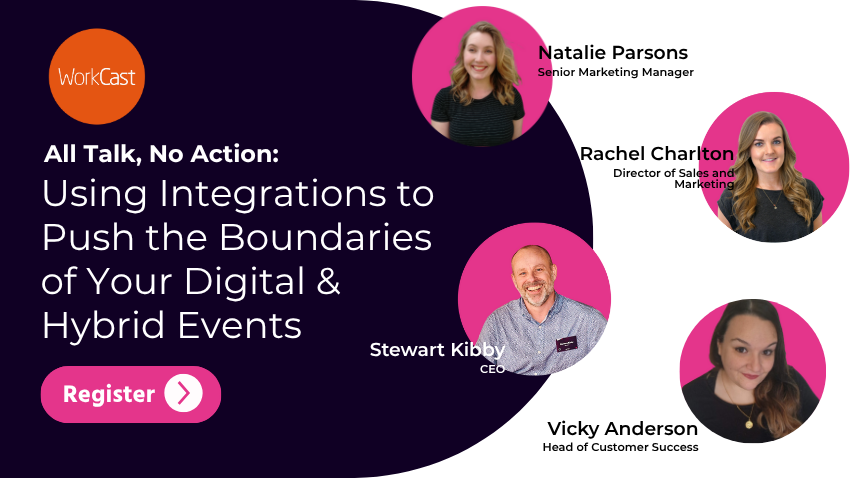 WorkCast

All Talk, No Action:
Using Integrations to Push the Boundaries of Your Digital & Hybrid Events

Register

Natalie Parsons
Senior Marketing Manager

Rachel Charlton
Director of Sales and Marketing

Stewart Kibby
CEO

Vicky Anderson
Head of Customer Success